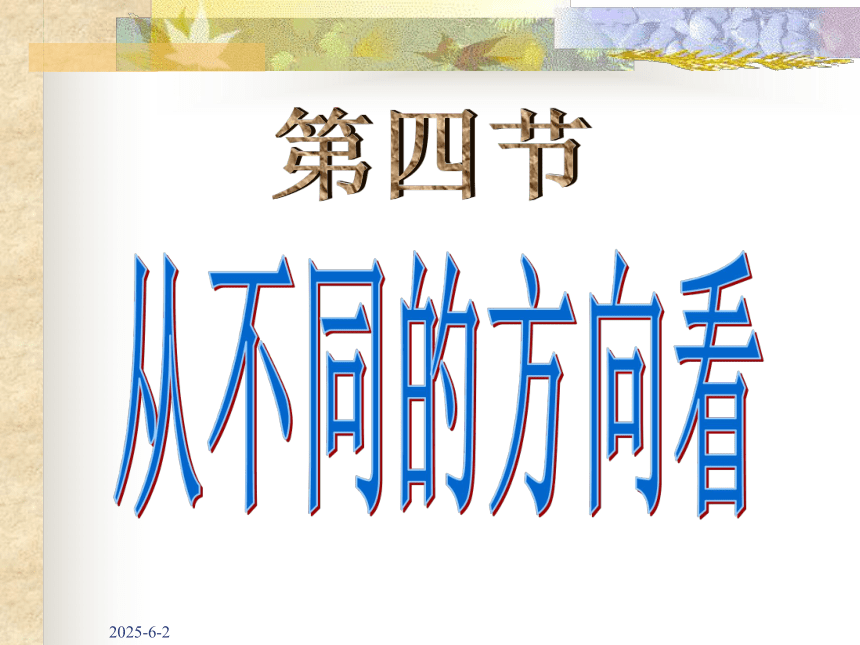 第四节

从不同的方向看

2025-6-2